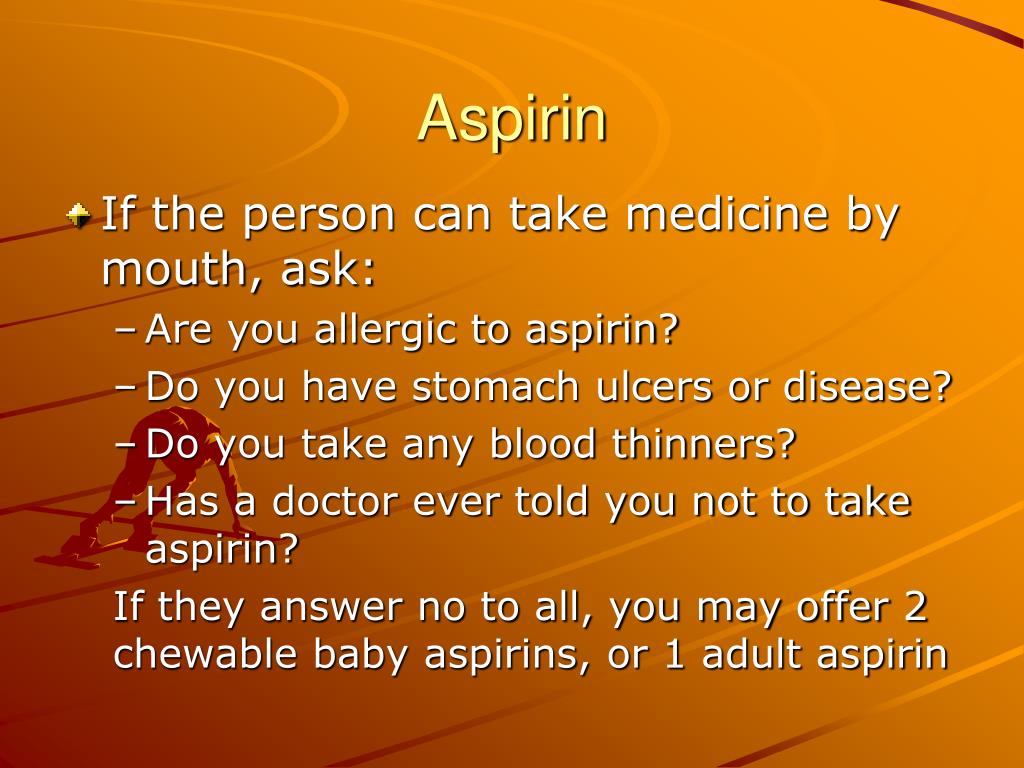 Aspirin

If the person can take medicine by mouth, ask:

– Are you allergic to aspirin?
– Do you have stomach ulcers or disease?
– Do you take any blood thinners?
– Has a doctor ever told you not to take aspirin?

If they answer no to all, you may offer 2 chewable baby aspirins, or 1 adult aspirin